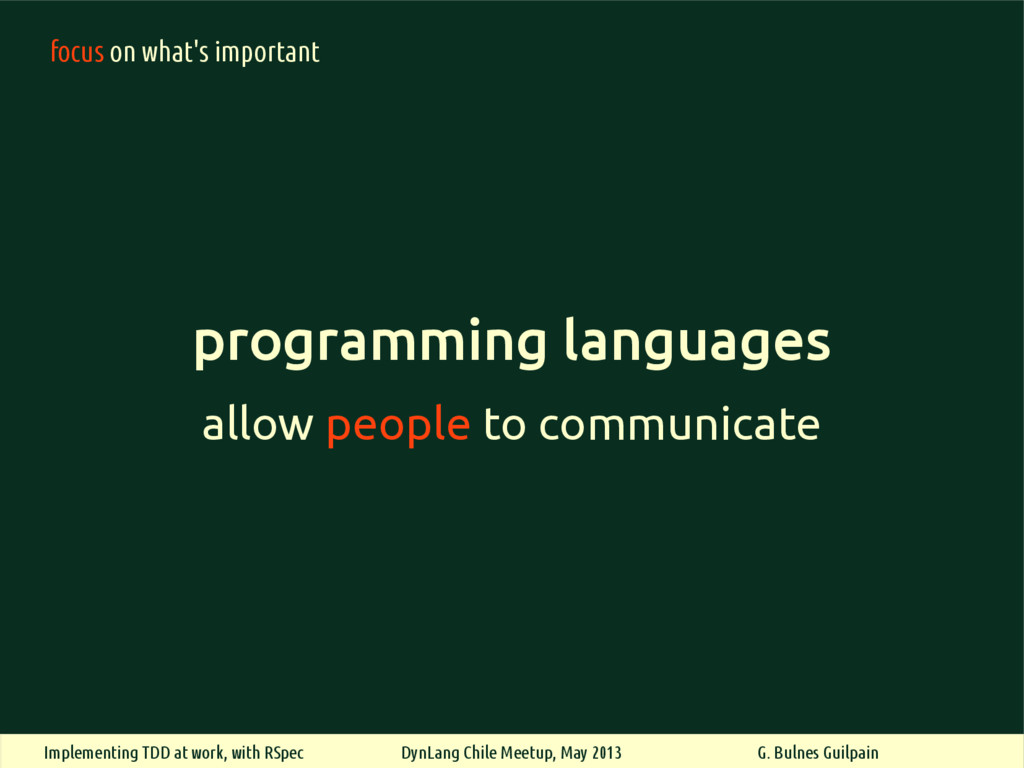 focus on what's important

programming languages

allow people to communicate

Implementing TDD at work, with RSpec DynLang Chile Meetup, May 2013 G. Bulnes Guilpain